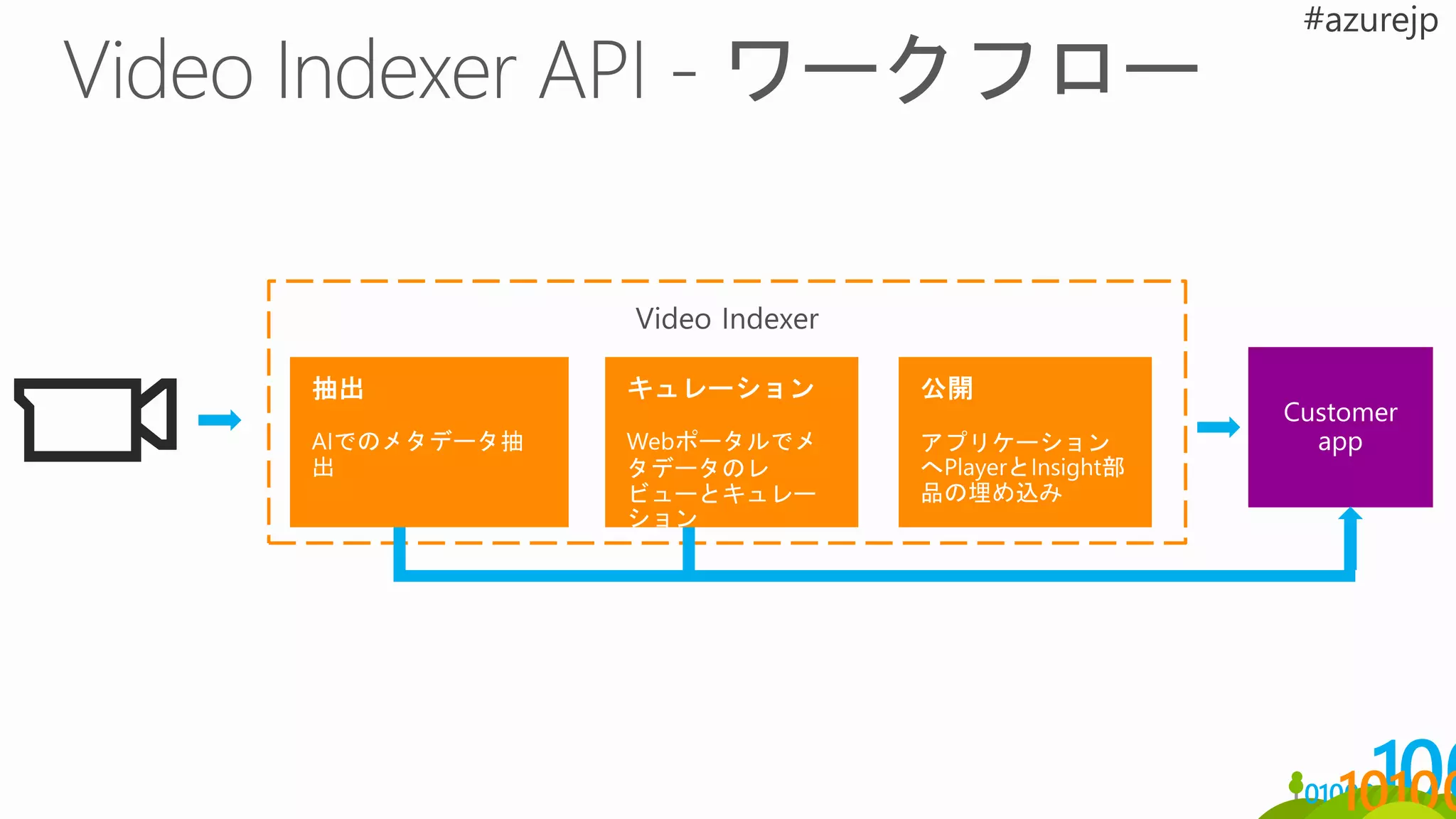 #azurejp

Video Indexer API - ワークフロー

Video Indexer

抽出

AIでのメタデータ抽出

キュレーション

Webポータルでメタデータのレビューとキュレーション

公開

アプリケーションへPlayerとInsight部品の埋め込み

Customer app